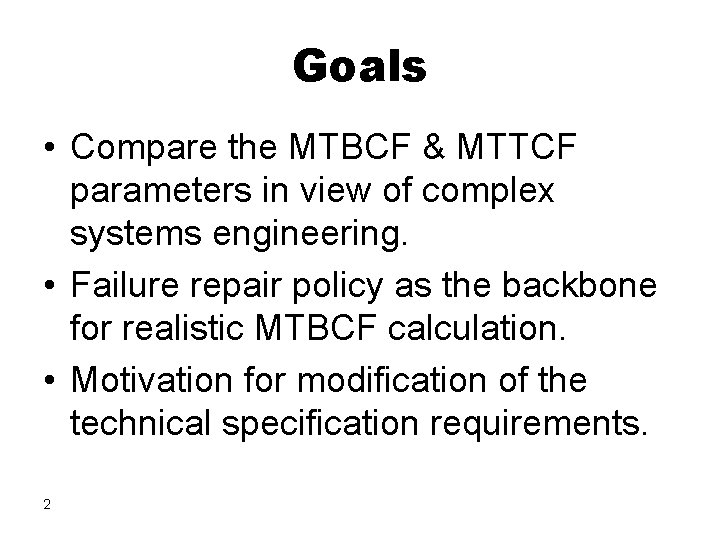 Goals

• Compare the MTBCF & MTTCF parameters in view of complex systems engineering.

• Failure repair policy as the backbone for realistic MTBCF calculation.

• Motivation for modification of the technical specification requirements.

2